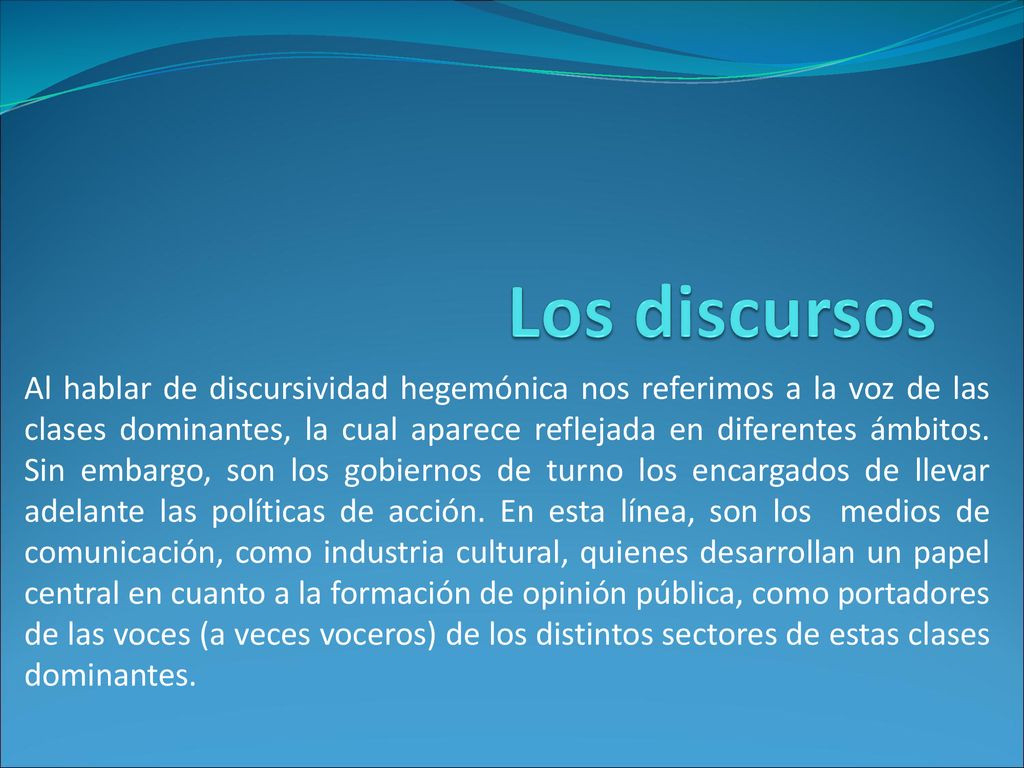 Los discursos

Al hablar de discursividad hegemónica nos referimos a la voz de las clases dominantes, la cual aparece reflejada en diferentes ámbitos. Sin embargo, son los gobiernos de turno los encargados de llevar adelante las políticas de acción. En esta línea, son los medios de comunicación, como industria cultural, quienes desarrollan un papel central en cuanto a la formación de opinión pública, como portadores de las voces (a veces voceros) de los distintos sectores de estas clases dominantes.